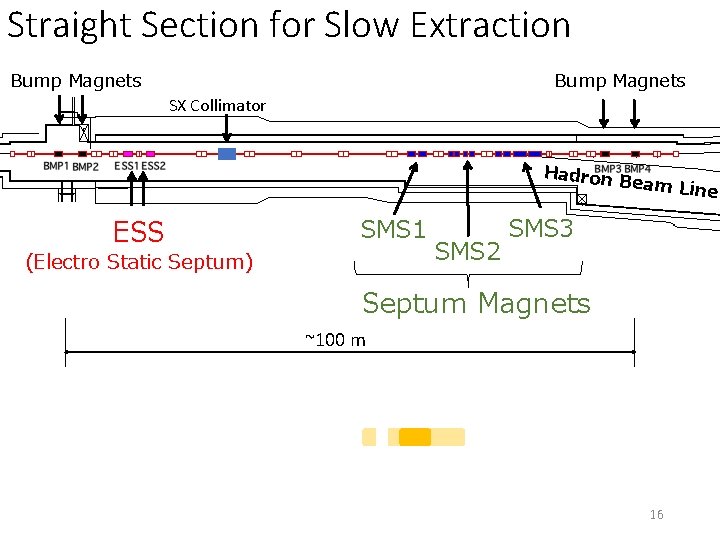 Straight Section for Slow Extraction

Bump Magnets

SX Collimator

Bump Magnets

BMP1 BMP2 ESS1 ESS2

BMP3 BMP4

Hadron Beam Line

ESS
(Electro Static Septum)

SMS1

SMS2

SMS3

Septum Magnets

~100 m

16